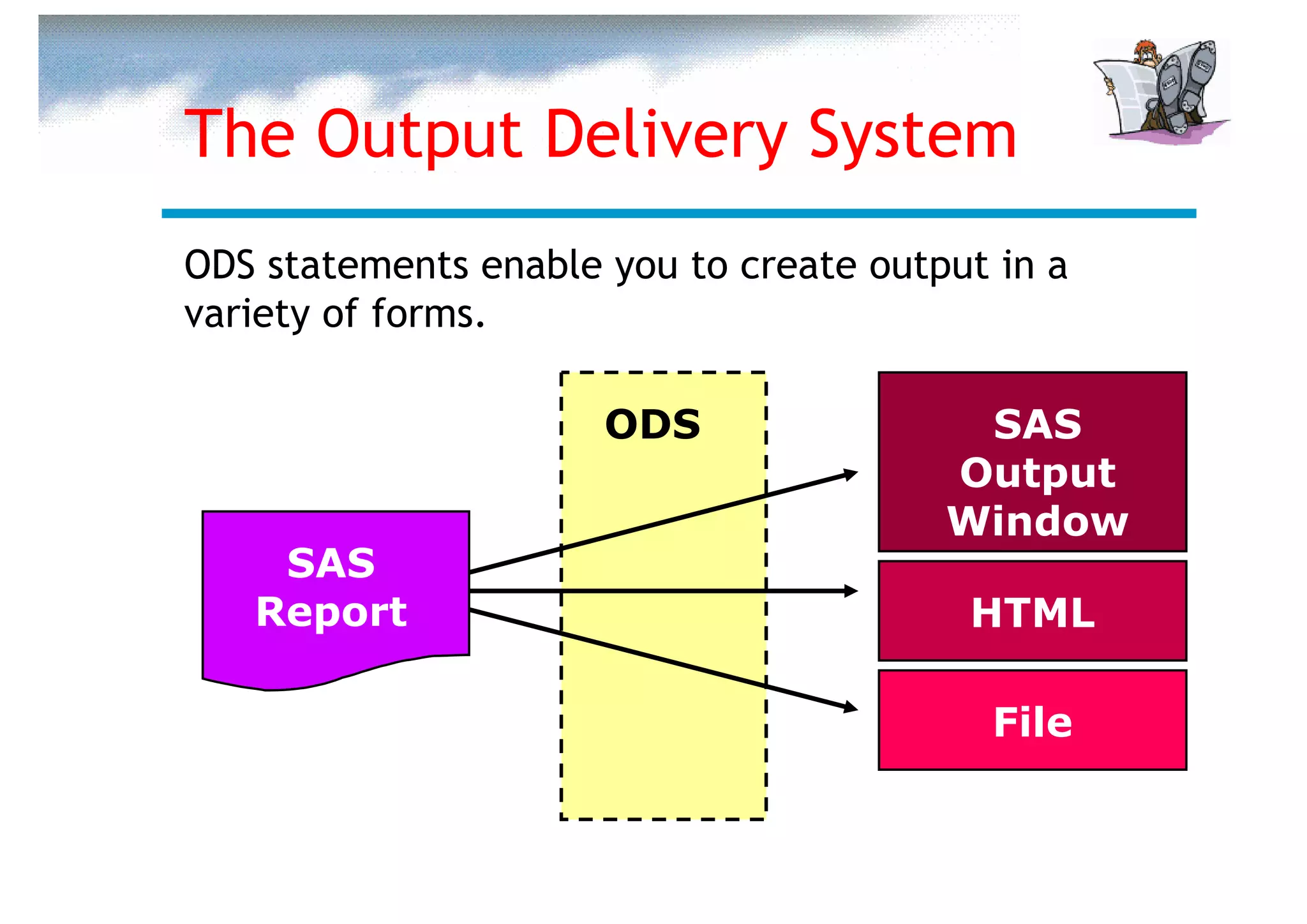 The Output Delivery System

ODS statements enable you to create output in a variety of forms.

SAS Report

ODS

SAS Output Window

HTML

File